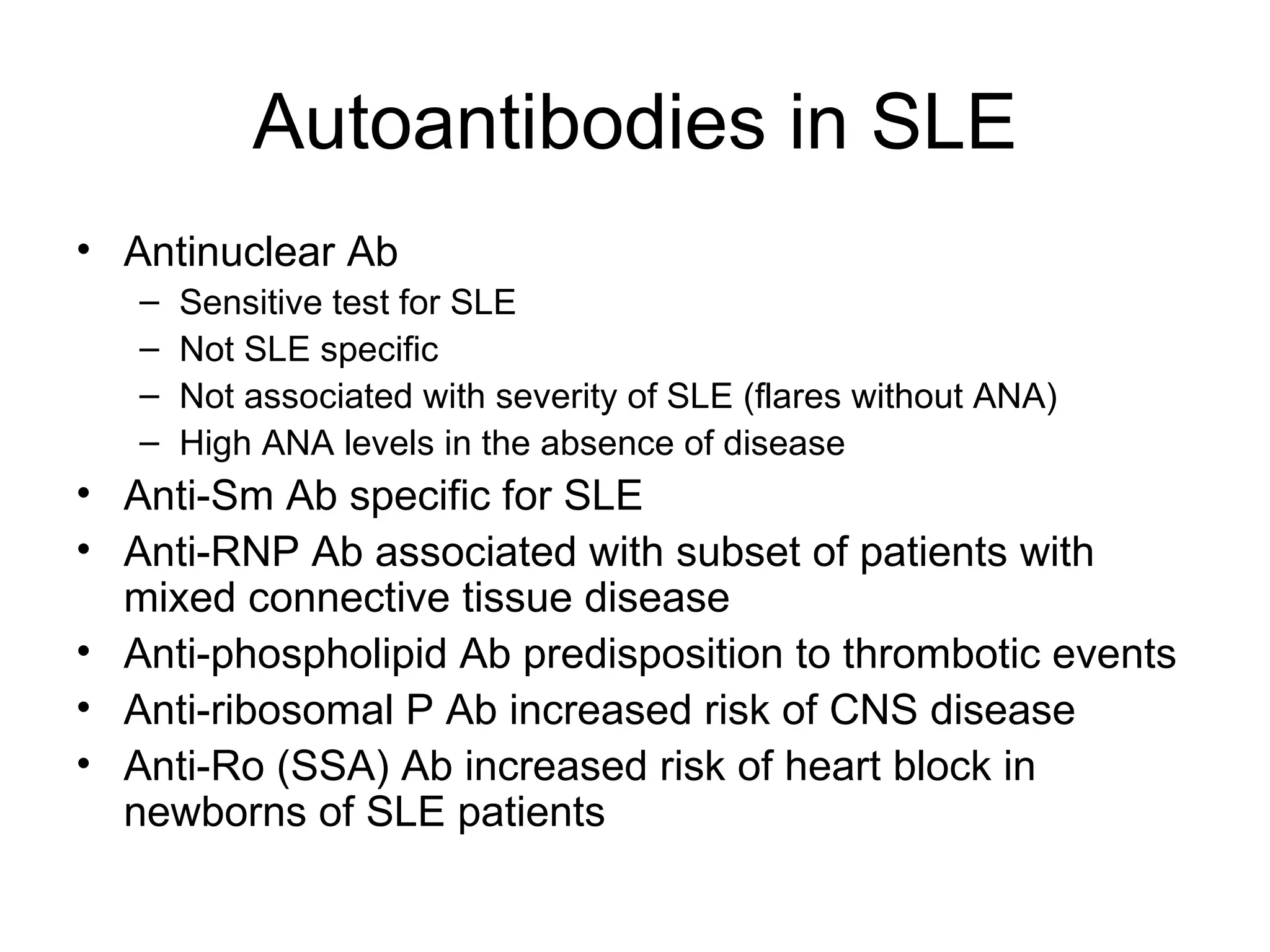 Autoantibodies in SLE

• Antinuclear Ab
  – Sensitive test for SLE
  – Not SLE specific
  – Not associated with severity of SLE (flares without ANA)
  – High ANA levels in the absence of disease
• Anti-Sm Ab specific for SLE
• Anti-RNP Ab associated with subset of patients with mixed connective tissue disease
• Anti-phospholipid Ab predisposition to thrombotic events
• Anti-ribosomal P Ab increased risk of CNS disease
• Anti-Ro (SSA) Ab increased risk of heart block in newborns of SLE patients